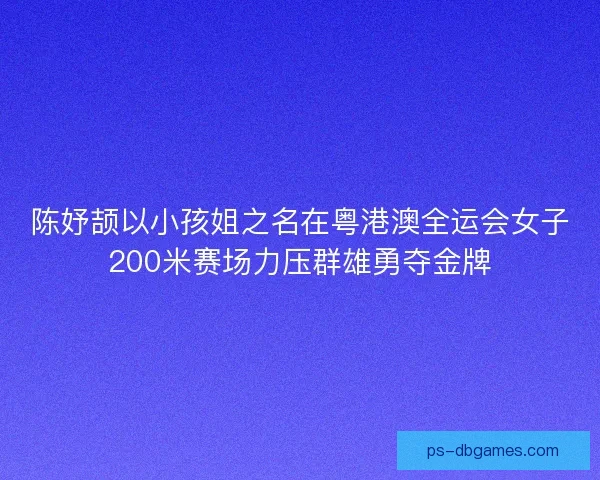 陈妤颉以小孩姐之名在粤港澳全运会女子200米赛场力压群雄勇夺金牌

ps-dbgames.com